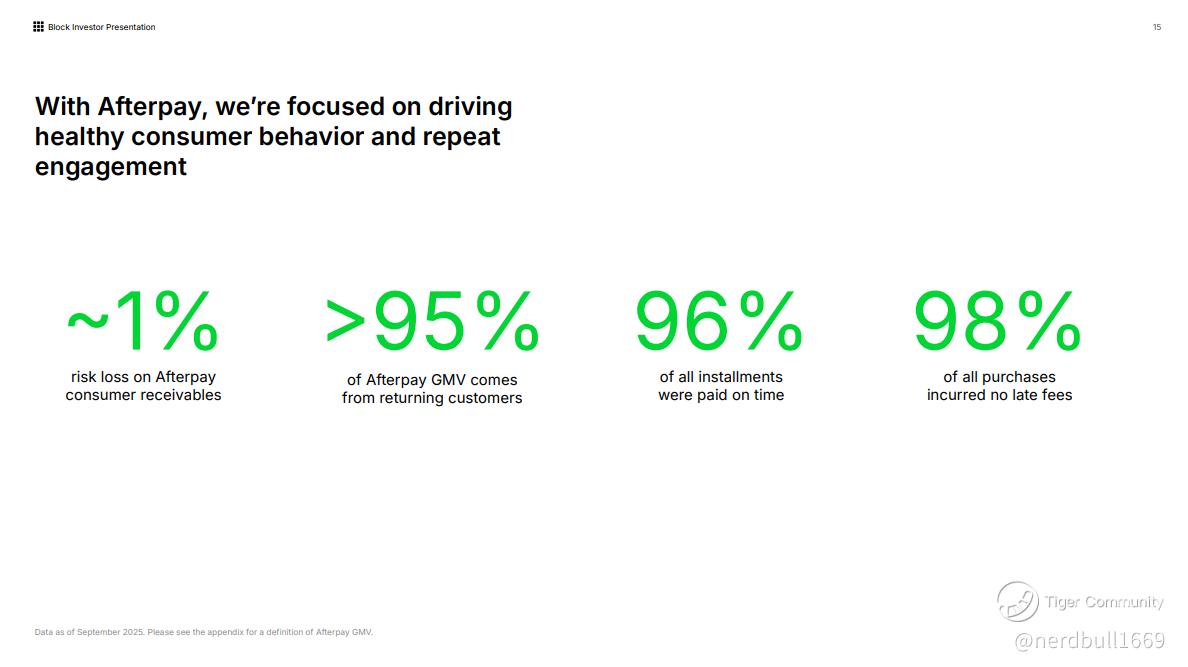 Block Investor Presentation

15

With Afterpay, we're focused on driving healthy consumer behavior and repeat engagement

~1%
risk loss on Afterpay consumer receivables

>95%
of Afterpay GMV comes from returning customers

96%
of all installments were paid on time

98%
of all purchases incurred no late fees

Data as of September 2025. Please see the appendix for a definition of Afterpay GMV.

Tiger Community
@nerdbull1669